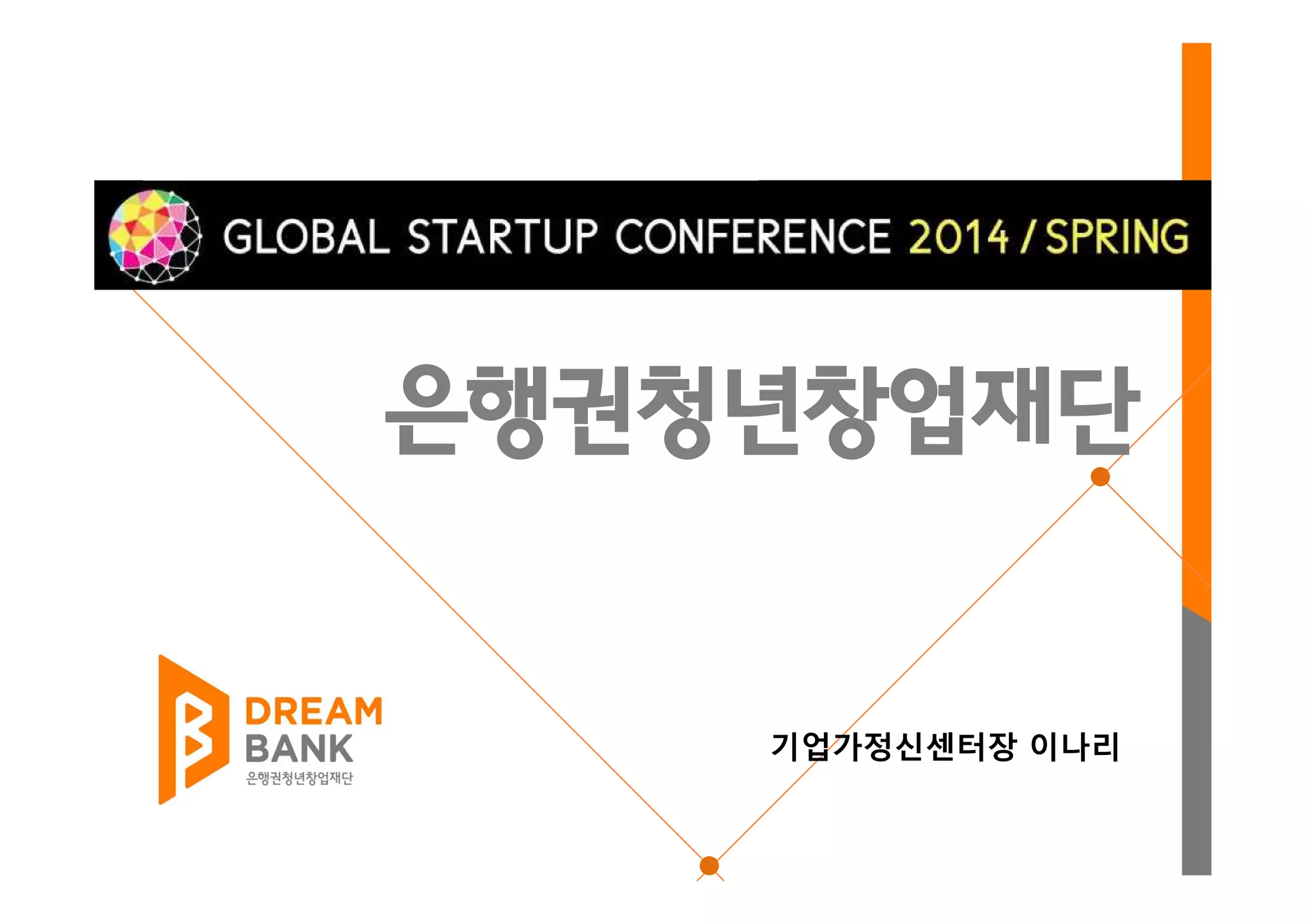 GLOBAL STARTUP CONFERENCE 2014 / SPRING

은행권청년창업재단

DREAM BANK
은행권청년창업재단

기업가정신센터장 이나리